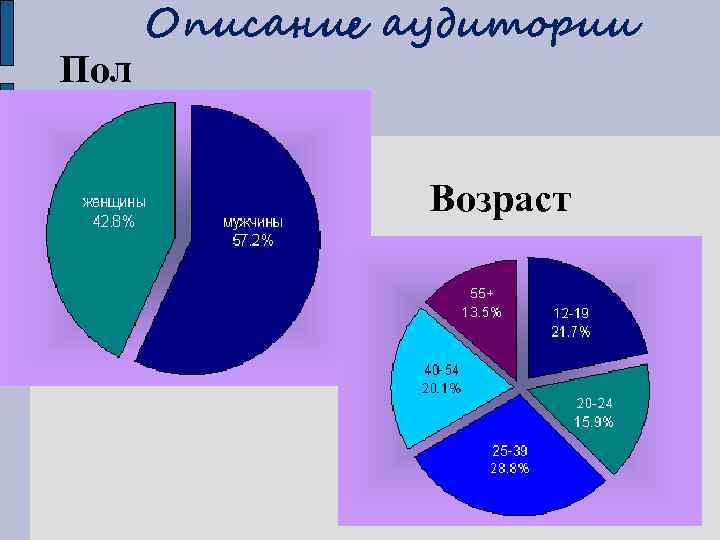 Описание аудитории

Пол

женщины
42.8%

мужчины
57.2%

Возраст

55+
13.5%

12-19
21.7%

40-54
20.1%

20-24
15.9%

25-39
28.8%